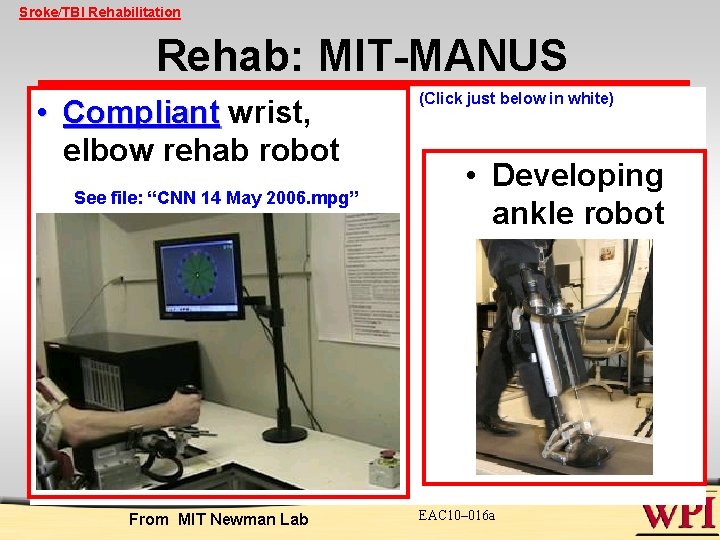 Sroke/TBI Rehabilitation

Rehab: MIT-MANUS

• Compliant wrist, elbow rehab robot

See file: “CNN 14 May 2006.mpg”

(Click just below in white)

• Developing ankle robot

From MIT Newman Lab

EAC10–016a

WPI